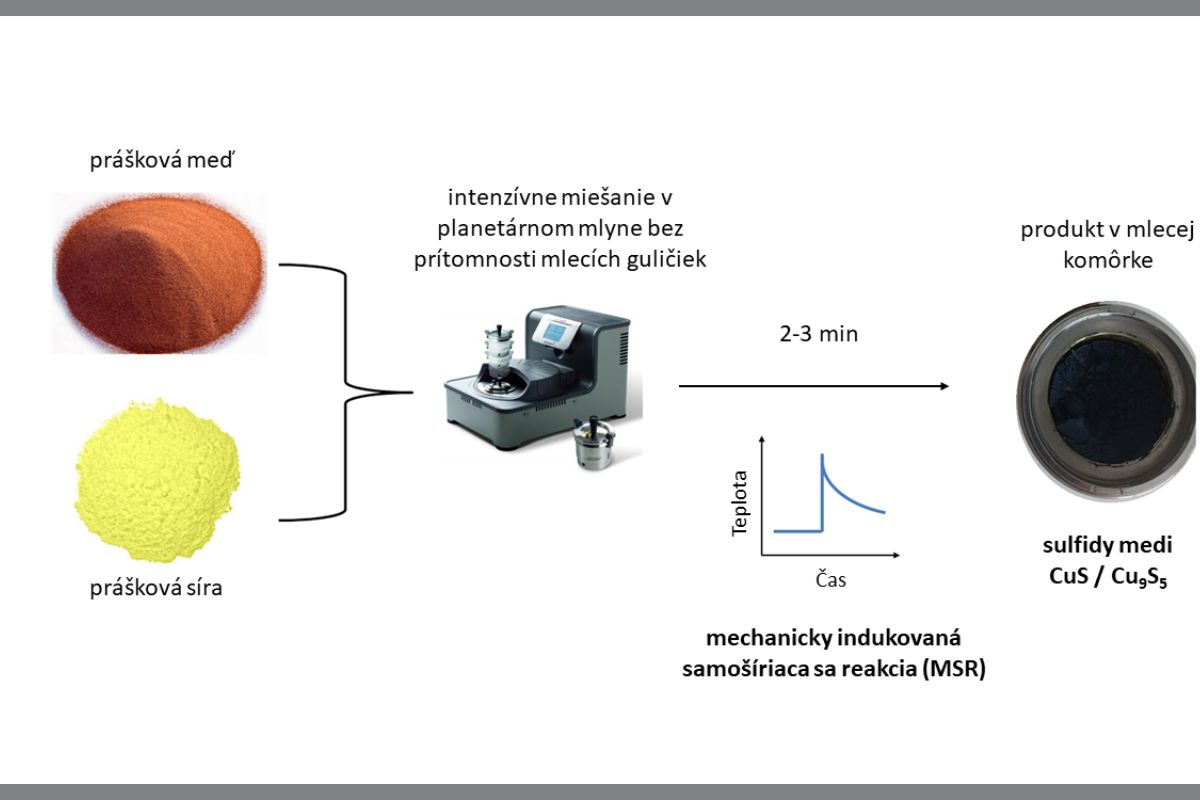 prášková meď

prášková síra

intenzívne miešanie v planetárnom mlyne bez prítomnosti mlecích guličiek

2-3 min

Teplota

Čas

mechanicky indukovaná samošíriaca sa reakcia (MSR)

produkt v mlecej komôrke

sulfidy medi
$CuS$ / $Cu_9S_5$